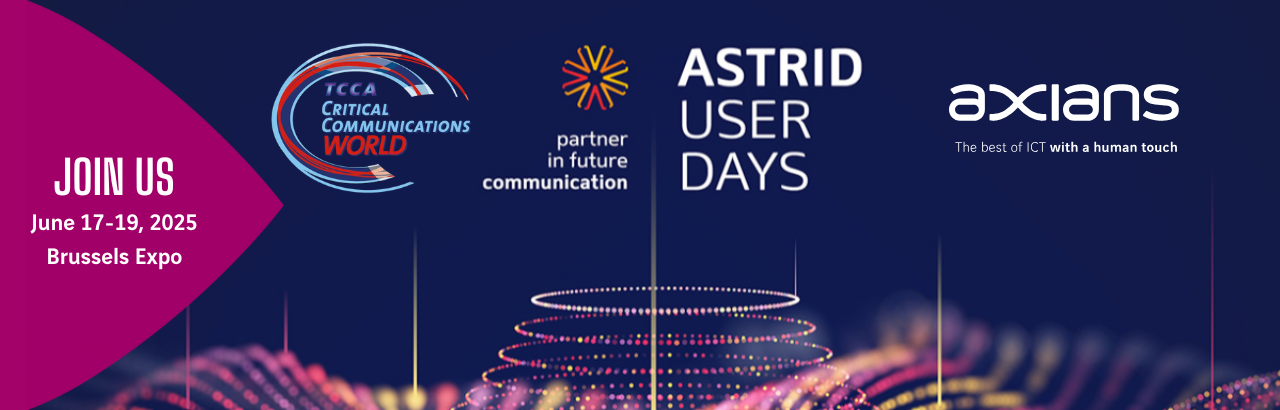 JOIN US
June 17-19, 2025
Brussels Expo

TCCA
CRITICAL COMMUNICATIONS WORLD

partner in future communication

ASTRID USER DAYS

axians
The best of ICT with a human touch